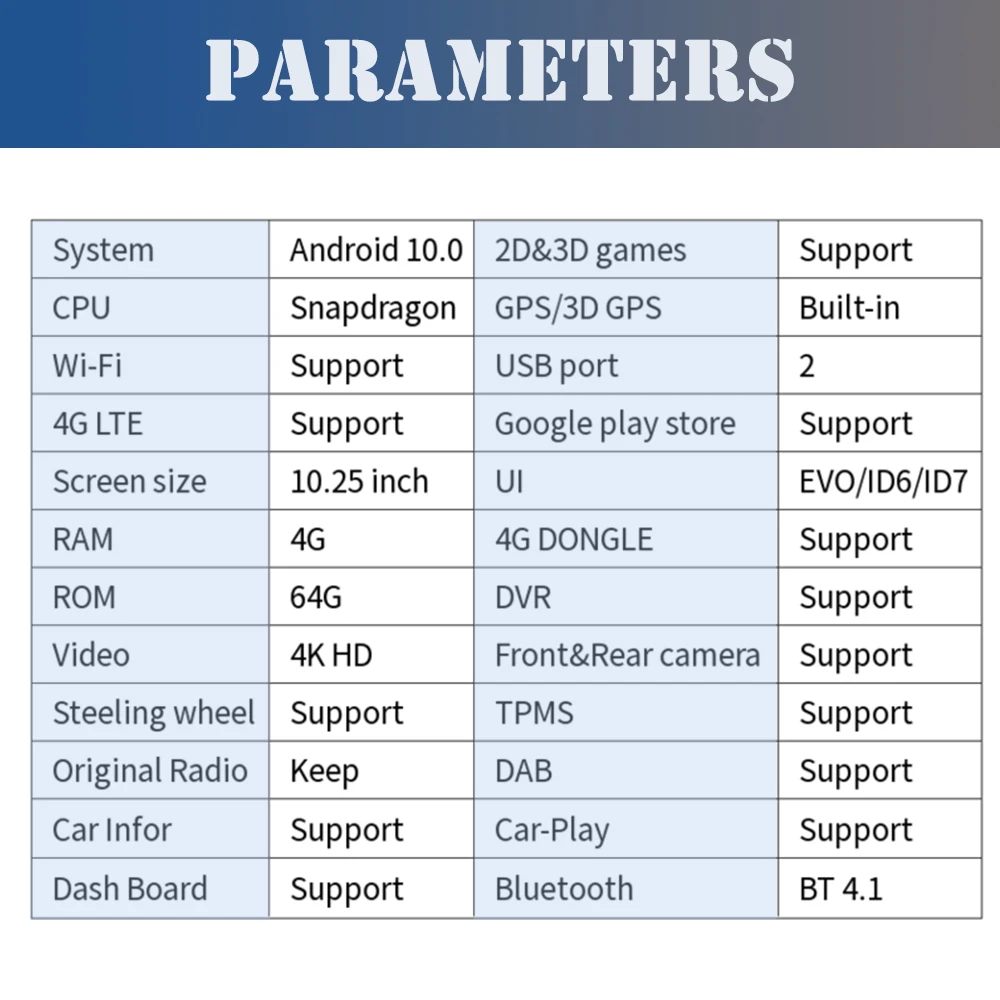 PARAMETERS

| System | Android 10.0 | 2D&3D games | Support |
|---|---|---|---|
| CPU | Snapdragon | GPS/3D GPS | Built-in |
| Wi-Fi | Support | USB port | 2 |
| 4G LTE | Support | Google play store | Support |
| Screen size | 10.25 inch | UI | EVO/ID6/ID7 |
| RAM | 4G | 4G DONGLE | Support |
| ROM | 64G | DVR | Support |
| Video | 4K HD | Front&Rear camera | Support |
| Steeling wheel | Support | TPMS | Support |
| Original Radio | Keep | DAB | Support |
| Car Infor | Support | Car-Play | Support |
| Dash Board | Support | Bluetooth | BT 4.1 |